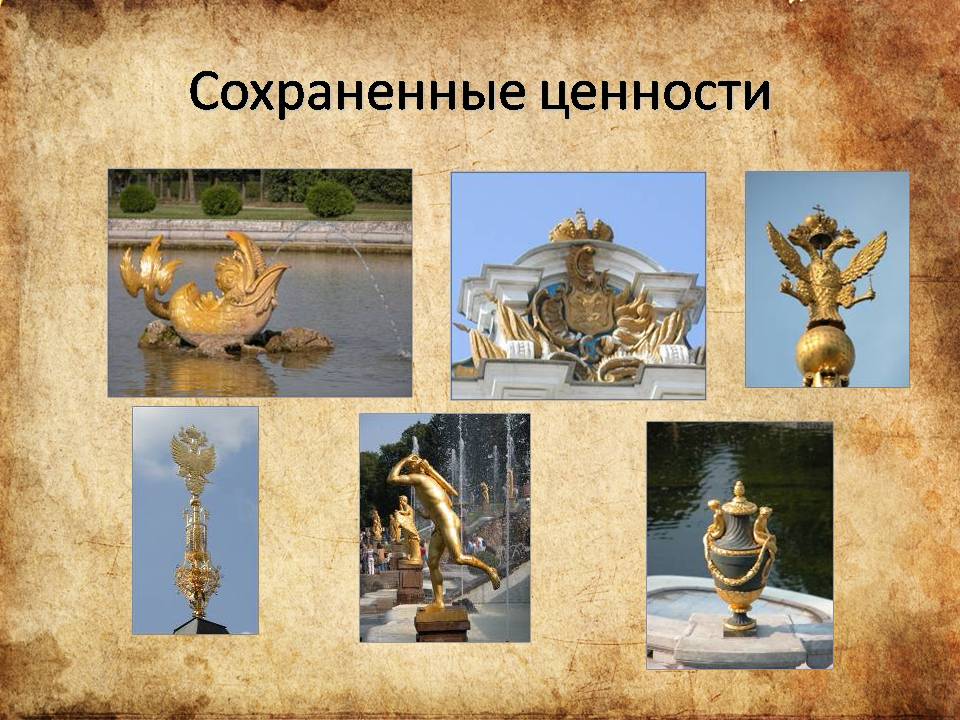 Сохраненные ценности